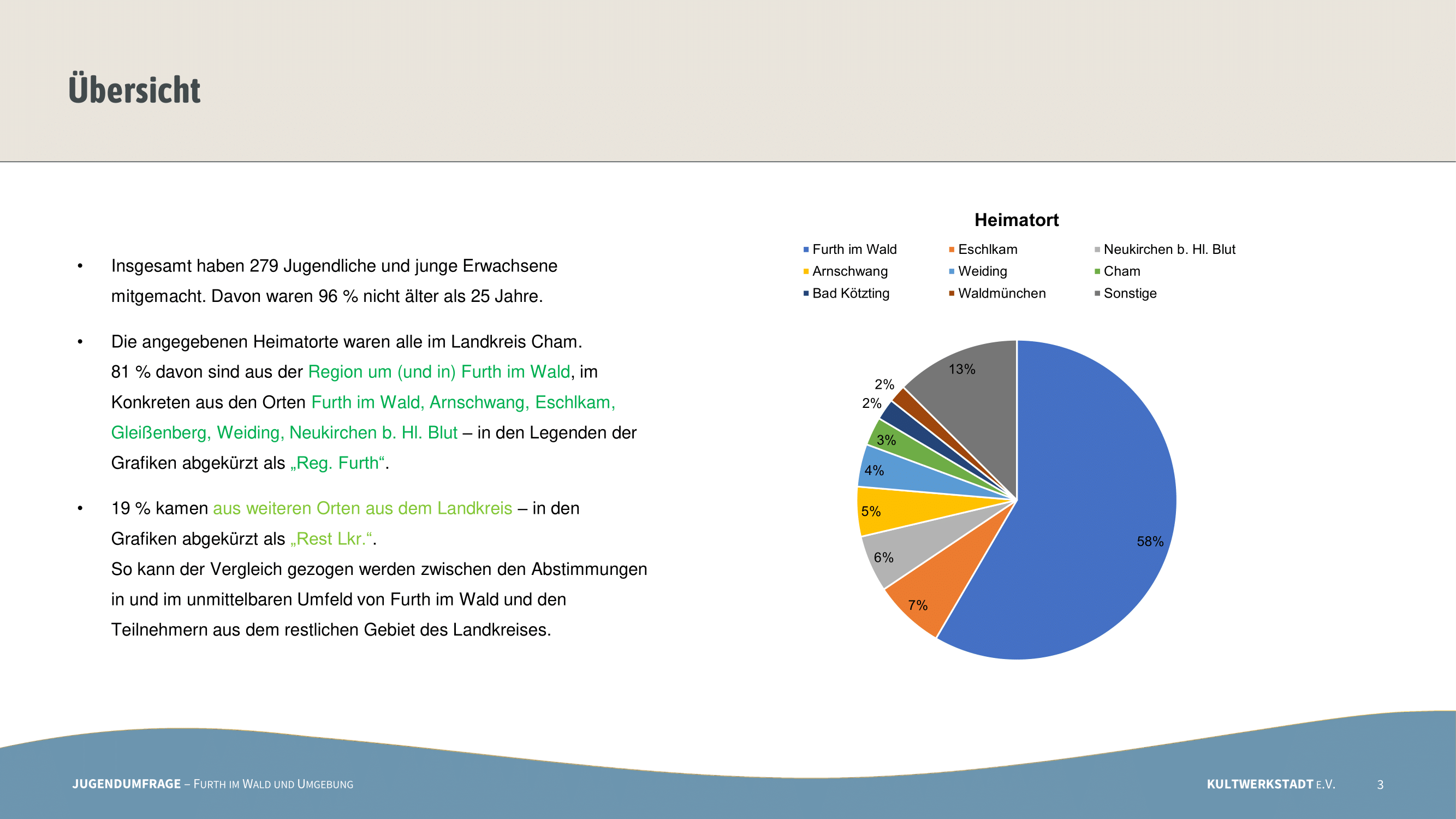 Übersicht

• Insgesamt haben 279 Jugendliche und junge Erwachsene mitgemacht. Davon waren 96 % nicht älter als 25 Jahre.

• Die angegebenen Heimatorte waren alle im Landkreis Cham. 81 % davon sind aus der Region um (und in) Furth im Wald, im Konkreten aus den Orten Furth im Wald, Arnschwang, Eschlkam, Gleißenberg, Weiding, Neukirchen b. Hl. Blut – in den Legenden der Grafiken abgekürzt als „Reg. Furth“.

• 19 % kamen aus weiteren Orten aus dem Landkreis – in den Grafiken abgekürzt als „Rest Lkr.“.
So kann der Vergleich gezogen werden zwischen den Abstimmungen in und im unmittelbaren Umfeld von Furth im Wald und den Teilnehmern aus dem restlichen Gebiet des Landkreises.

Heimatort

Furth im Wald
Eschlkam
Neukirchen b. Hl. Blut
Arnschwang
Weiding
Cham
Bad Kötzting
Waldmünchen
Sonstige

58%
7%
6%
5%
4%
3%
2%
2%
13%

JUGENDUMFRAGE – FURTH IM WALD UND UMGEBUNG

KULTWERKSTADT E.V.

3